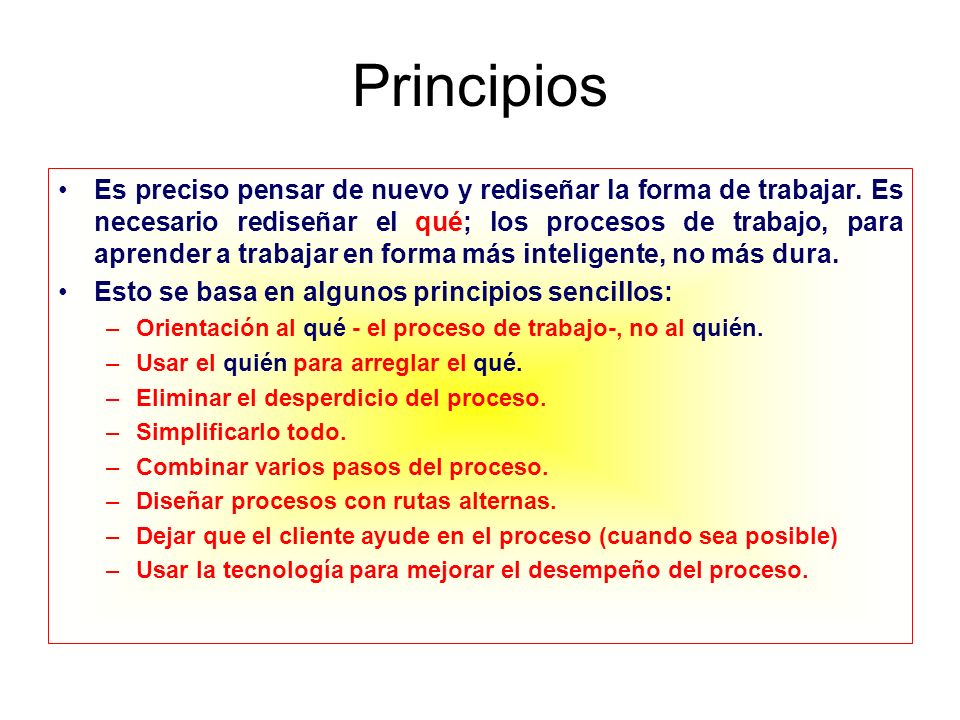 Principios

• Es preciso pensar de nuevo y rediseñar la forma de trabajar. Es necesario rediseñar el qué; los procesos de trabajo, para aprender a trabajar en forma más inteligente, no más dura.
• Esto se basa en algunos principios sencillos:
– Orientación al qué - el proceso de trabajo-, no al quién.
– Usar el quién para arreglar el qué.
– Eliminar el desperdicio del proceso.
– Simplificarlo todo.
– Combinar varios pasos del proceso.
– Diseñar procesos con rutas alternas.
– Dejar que el cliente ayude en el proceso (cuando sea posible)
– Usar la tecnología para mejorar el desempeño del proceso.